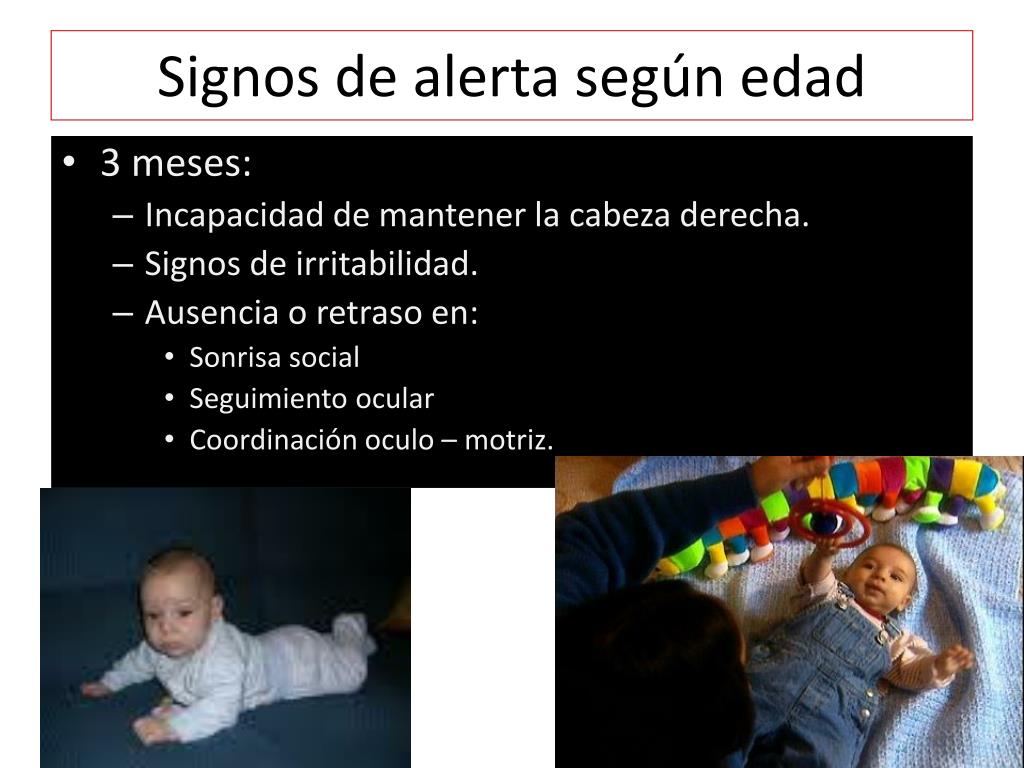 Signos de alerta según edad

• 3 meses:
– Incapacidad de mantener la cabeza derecha.
– Signos de irritabilidad.
– Ausencia o retraso en:
• Sonrisa social
• Seguimiento ocular
• Coordinación oculo – motriz.